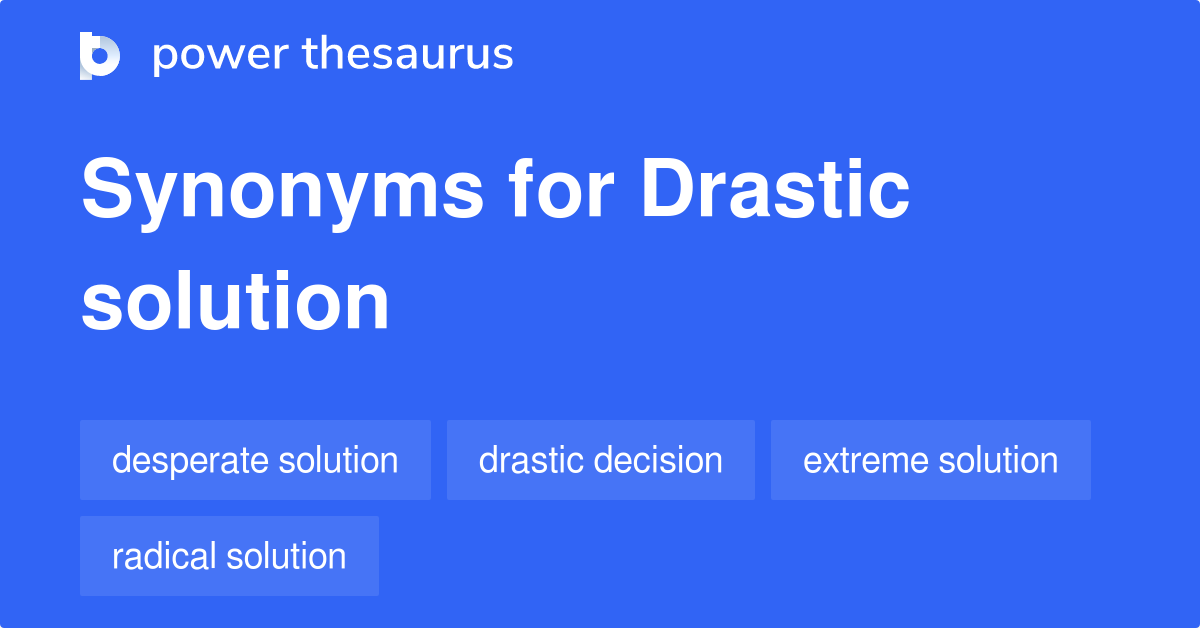 power thesaurus

Synonyms for Drastic solution

desperate solution
drastic decision
extreme solution
radical solution